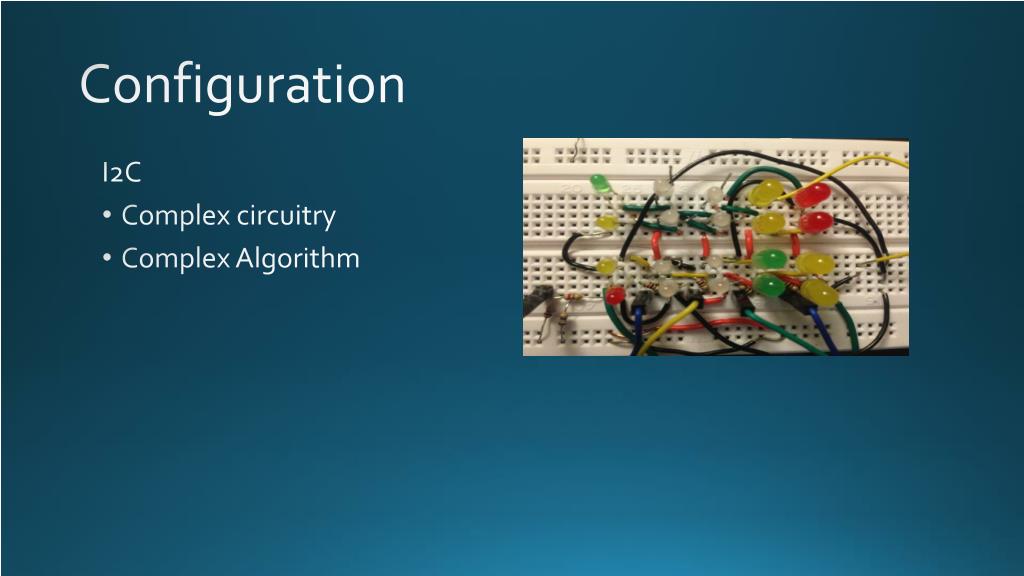 Configuration

I2C

• Complex circuitry
• Complex Algorithm